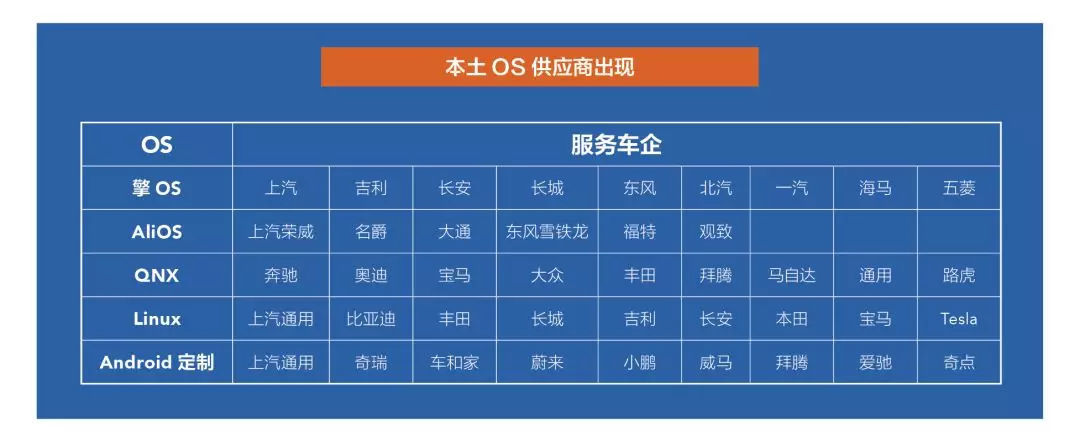 本土 OS 供应商出现

| OS | 服务车企 | | | | | | | | |
|---|---|---|---|---|---|---|---|---|---|
| 擎 OS | 上汽 | 吉利 | 长安 | 长城 | 东风 | 北汽 | 一汽 | 海马 | 五菱 |
| AliOS | 上汽荣威 | 名爵 | 大通 | 东风雪铁龙 | 福特 | 观致 | | | |
| QNX | 奔驰 | 奥迪 | 宝马 | 大众 | 丰田 | 拜腾 | 马自达 | 通用 | 路虎 |
| Linux | 上汽通用 | 比亚迪 | 丰田 | 长城 | 吉利 | 长安 | 本田 | 宝马 | Tesla |
| Android 定制 | 上汽通用 | 奇瑞 | 车和家 | 蔚来 | 小鹏 | 威马 | 拜腾 | 爱驰 | 奇点 |